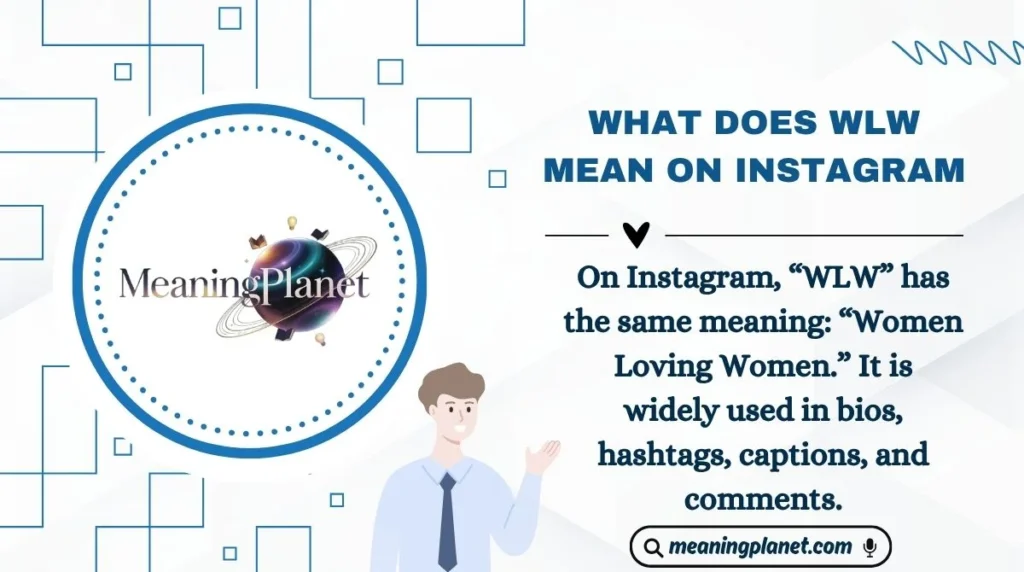 MeaningPlanet

WHAT DOES WLW MEAN ON INSTAGRAM

On Instagram, “WLW” has the same meaning: “Women Loving Women.” It is widely used in bios, hashtags, captions, and comments.

meaningplanet.com